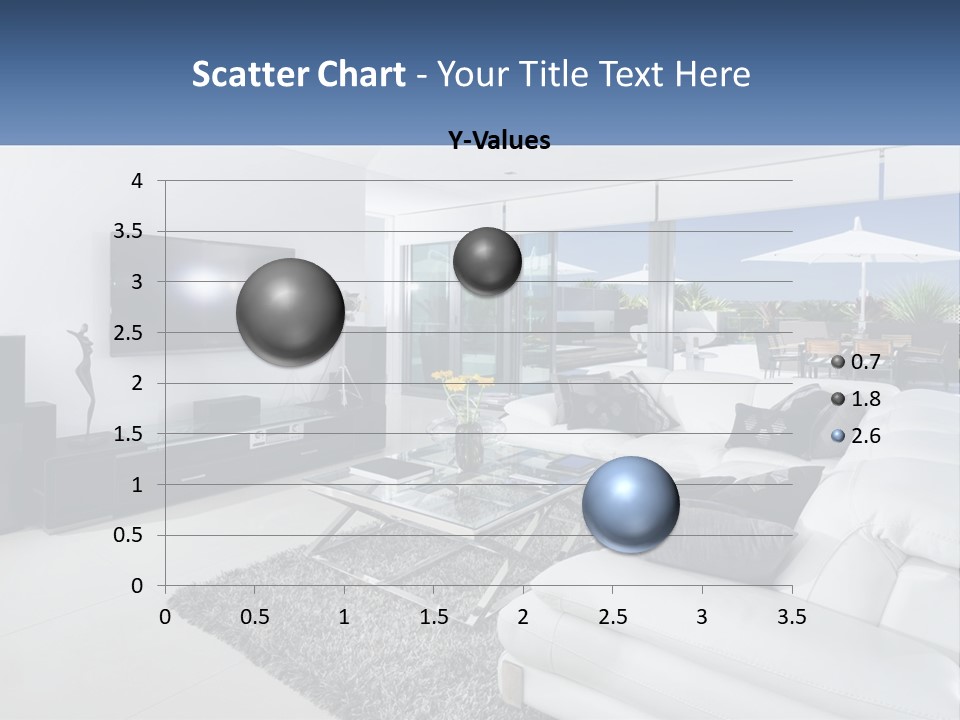 Scatter Chart - Your Title Text Here

Y-Values

4
3.5
3
2.5
2
1.5
1
0.5
0

0 0.5 1 1.5 2 2.5 3 3.5

0.7
1.8
2.6